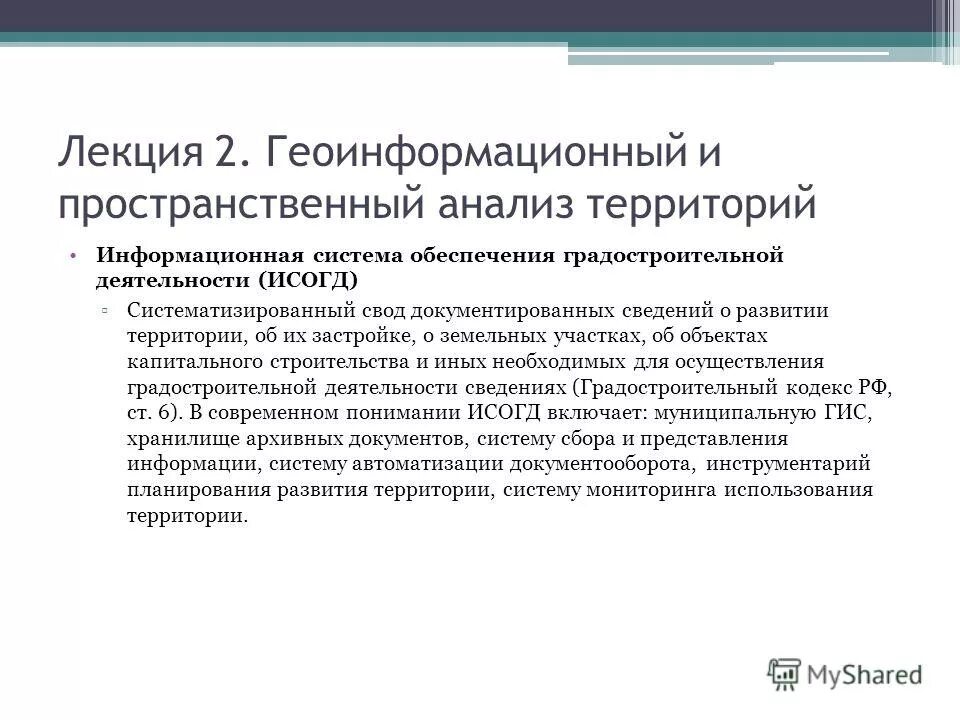 Лекция 2. Геоинформационный и пространственный анализ территорий

• Информационная система обеспечения градостроительной деятельности (ИСОГД)

▫ Систематизированный свод документированных сведений о развитии территории, об их застройке, о земельных участках, об объектах капитального строительства и иных необходимых для осуществления градостроительной деятельности сведениях (Градостроительный кодекс РФ, ст. 6). В современном понимании ИСОГД включает: муниципальную ГИС, хранилище архивных документов, систему сбора и представления информации, систему автоматизации документооборота, инструментарий планирования развития территории, систему мониторинга использования территории.

MyShared